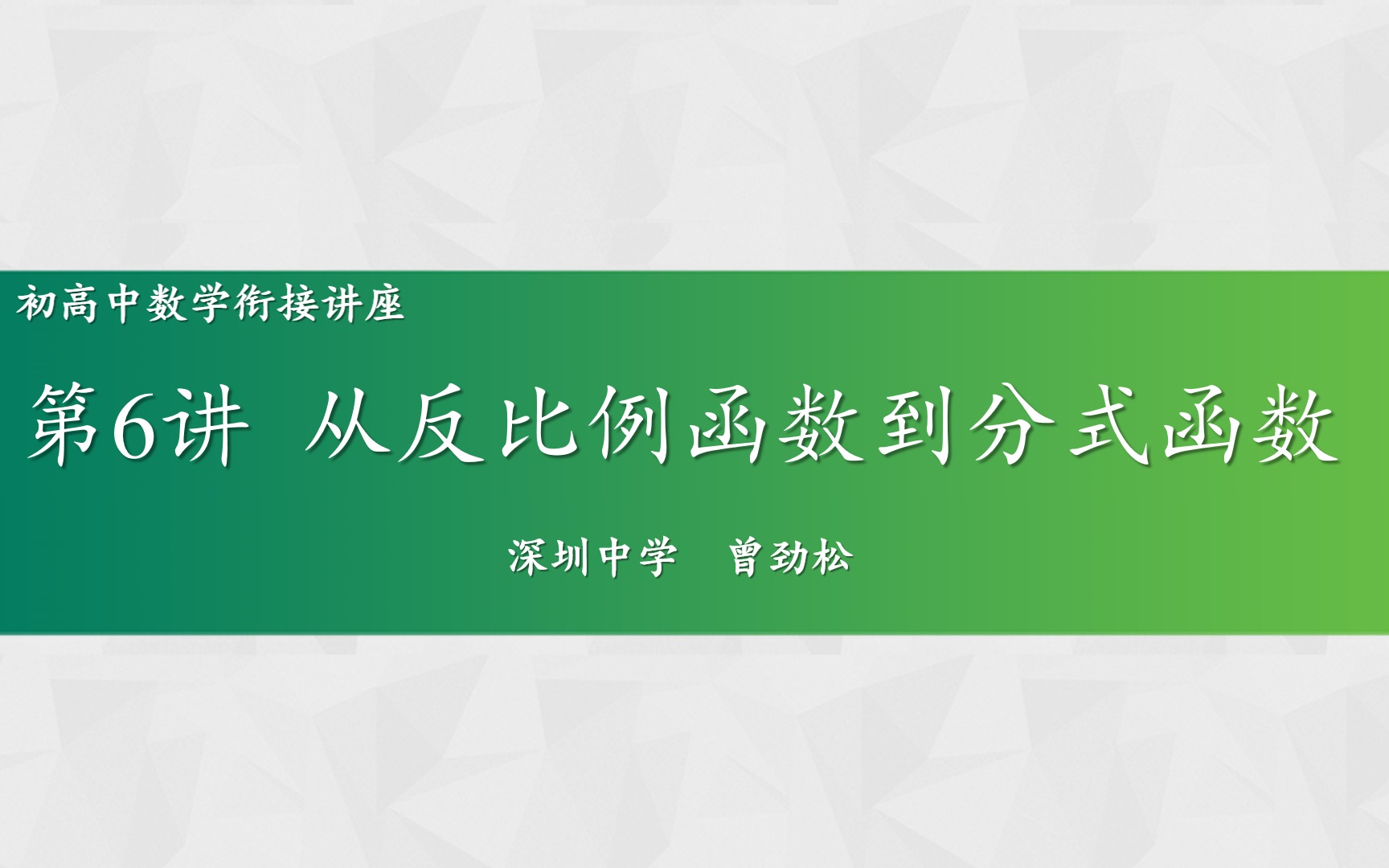 初高中数学衔接讲座

第6讲 从反比例函数到分式函数

深圳中学 曾劲松